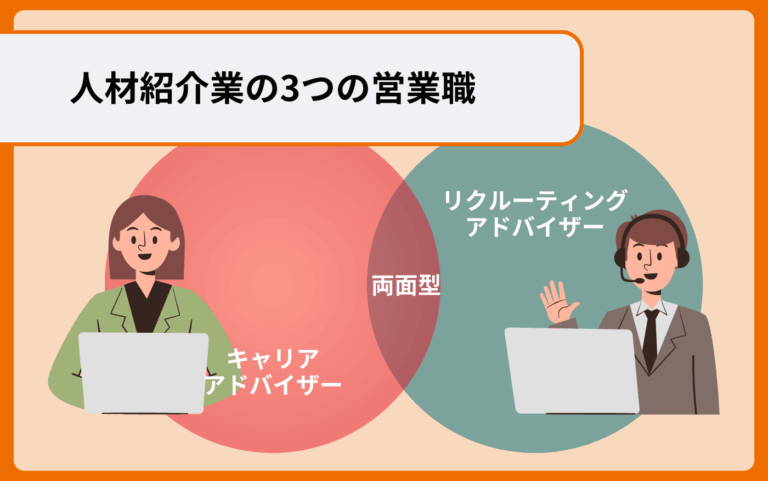 人材紹介業の3つの営業職

リクルーティング
アドバイザー

両面型

キャリア
アドバイザー